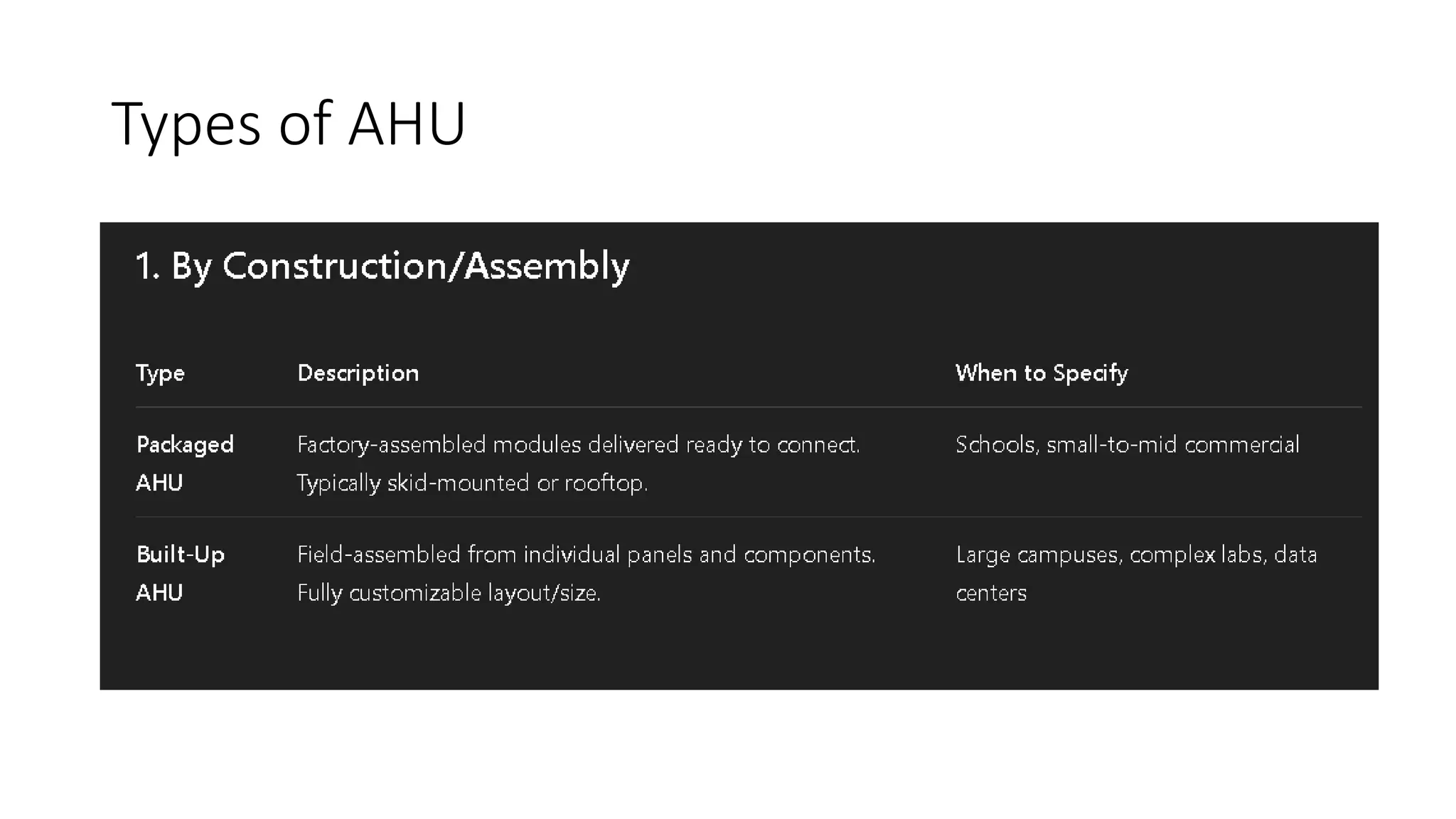 Types of AHU

1. By Construction/Assembly

| Type | Description | When to Specify |
|---|---|---|
| Packaged AHU | Factory-assembled modules delivered ready to connect. Typically skid-mounted or rooftop. | Schools, small-to-mid commercial |
| Built-Up AHU | Field-assembled from individual panels and components. Fully customizable layout/size. | Large campuses, complex labs, data centers |